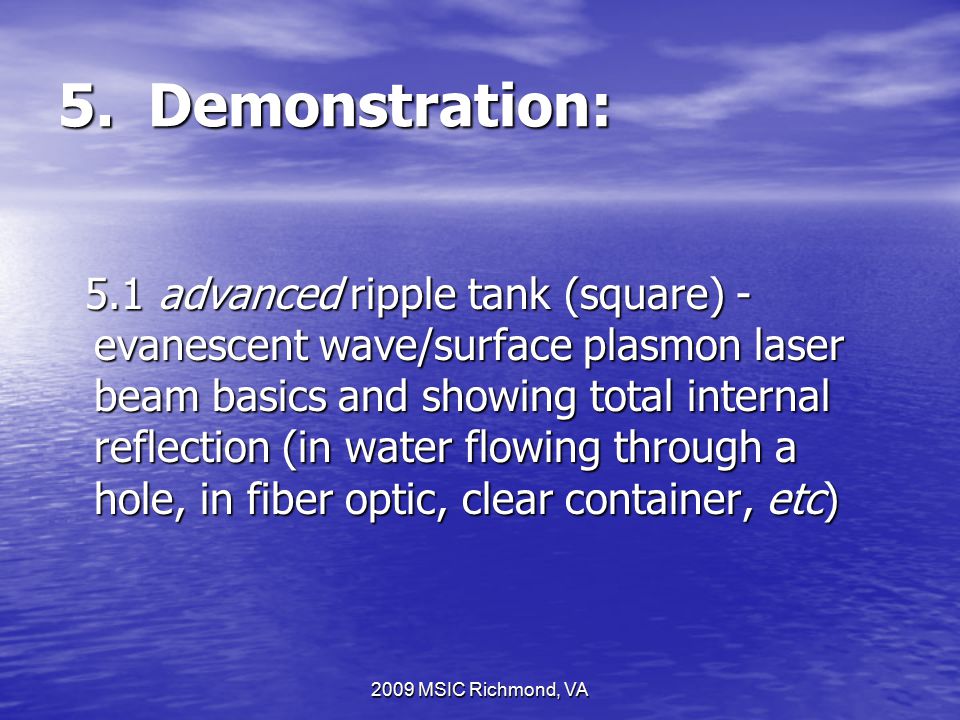 5. Demonstration:

5.1 advanced ripple tank (square) - evanescent wave/surface plasmon laser beam basics and showing total internal reflection (in water flowing through a hole, in fiber optic, clear container, etc)

2009 MSIC Richmond, VA